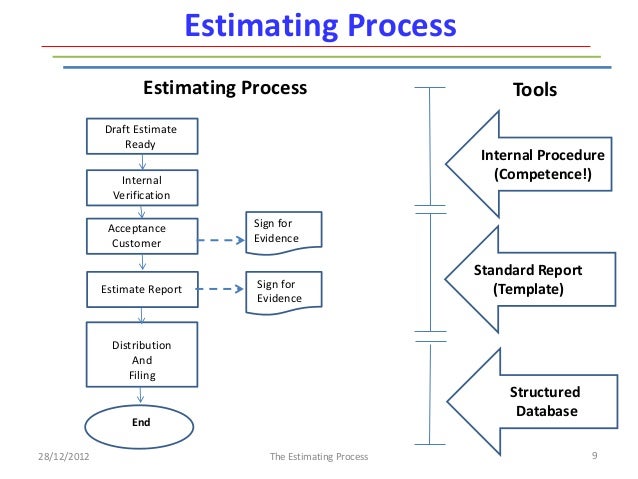 Estimating Process

Estimating Process

Draft Estimate Ready

Internal Verification

Acceptance Customer

Sign for Evidence

Estimate Report

Sign for Evidence

Distribution And Filing

End

Tools

Internal Procedure (Competence!)

Standard Report (Template)

Structured Database

28/12/2012

The Estimating Process

9